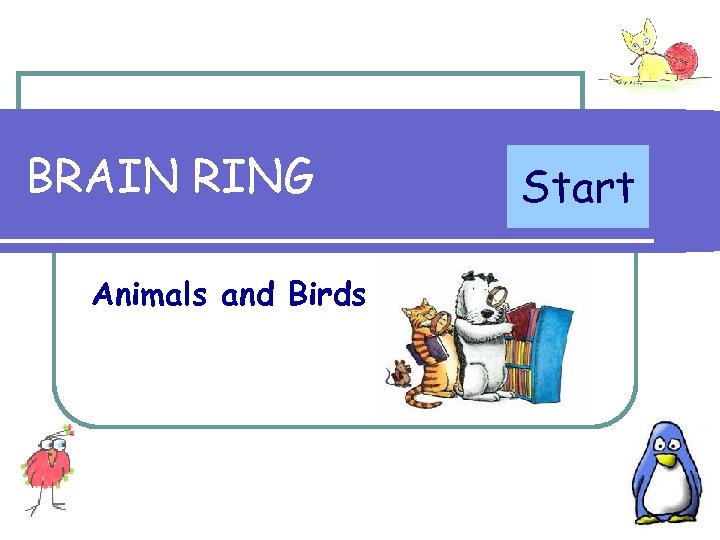 BRAIN RING

Start

Animals and Birds